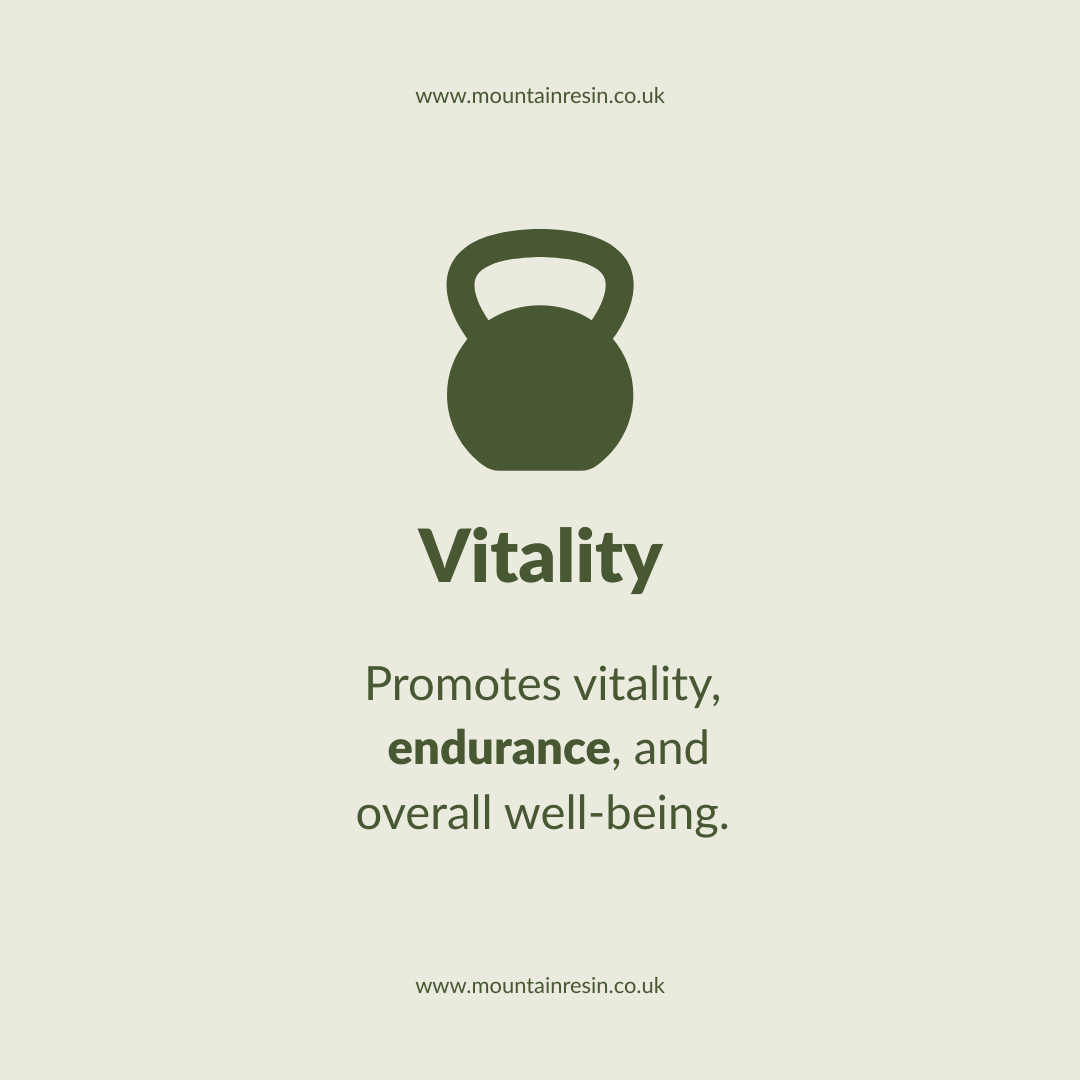 www.mountainresin.co.uk

Vitality

Promotes vitality, endurance, and overall well-being.

www.mountainresin.co.uk